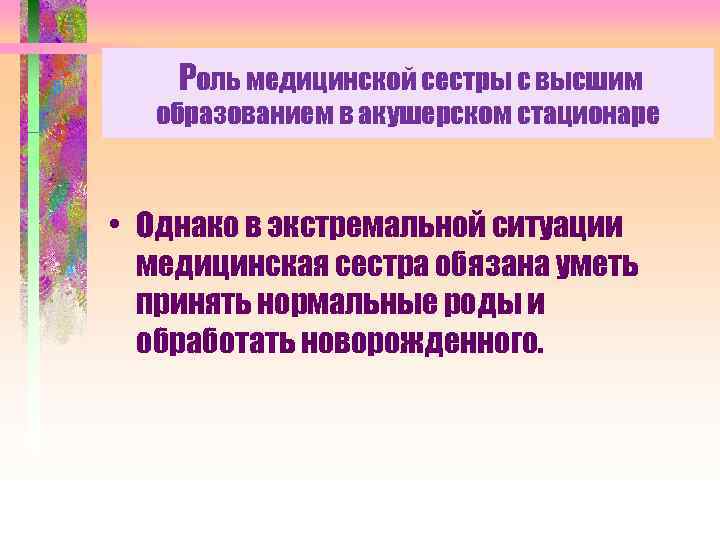 Роль медицинской сестры с высшим образованием в акушерском стационаре

• Однако в экстремальной ситуации медицинская сестра обязана уметь принять нормальные роды и обработать новорожденного.